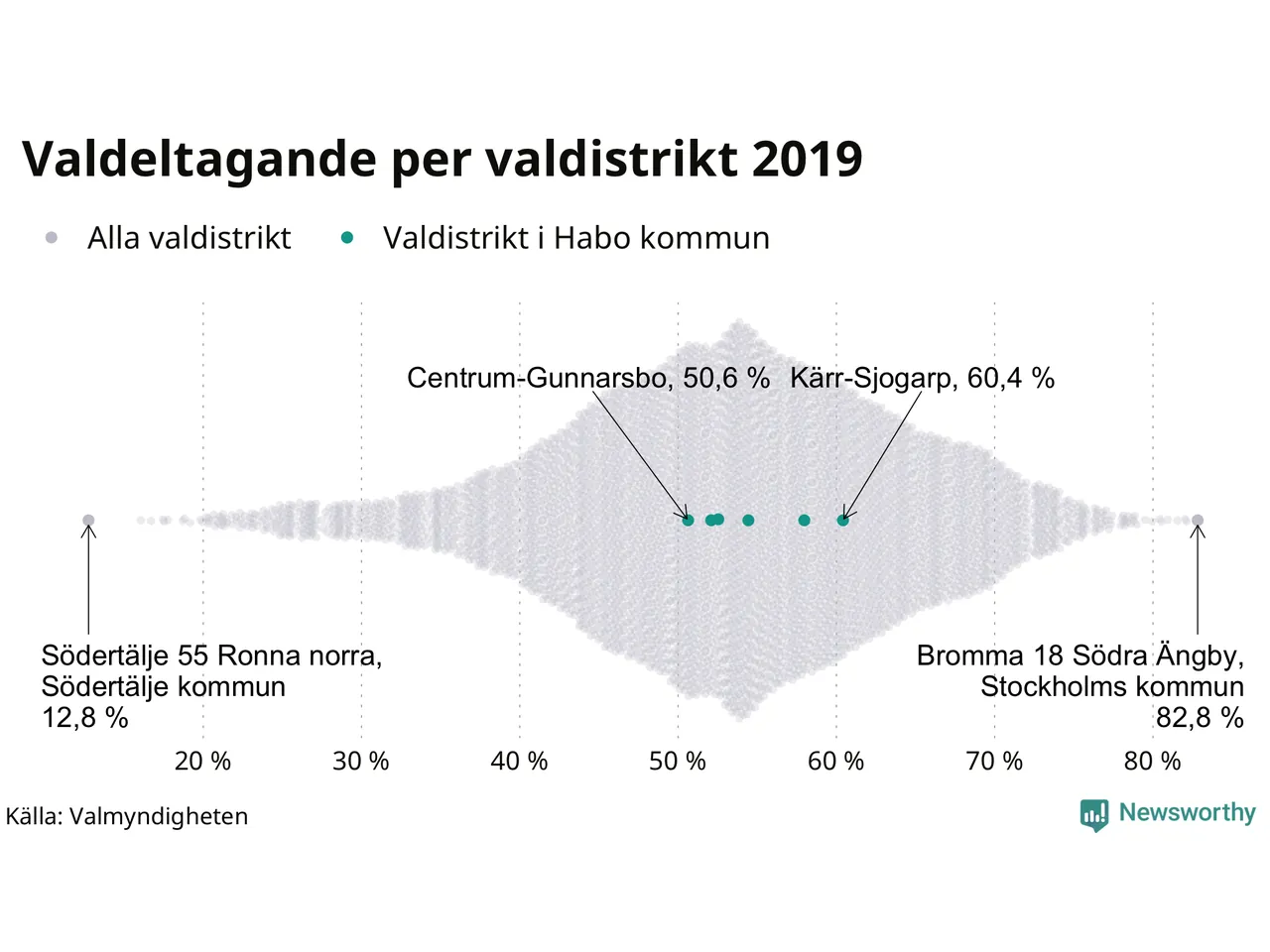 Valdeltagande per valdistrikt 2019

Alla valdistrikt
Valdistrikt i Habo kommun

Centrum-Gunnarsbo, 50,6 %
Kärr-Sjogarp, 60,4 %

Södertälje 55 Ronna norra,
Södertälje kommun
12,8 %

Bromma 18 Södra Ängby,
Stockholms kommun
82,8 %

20 %
30 %
40 %
50 %
60 %
70 %
80 %

Källa: Valmyndigheten

Newsworthy